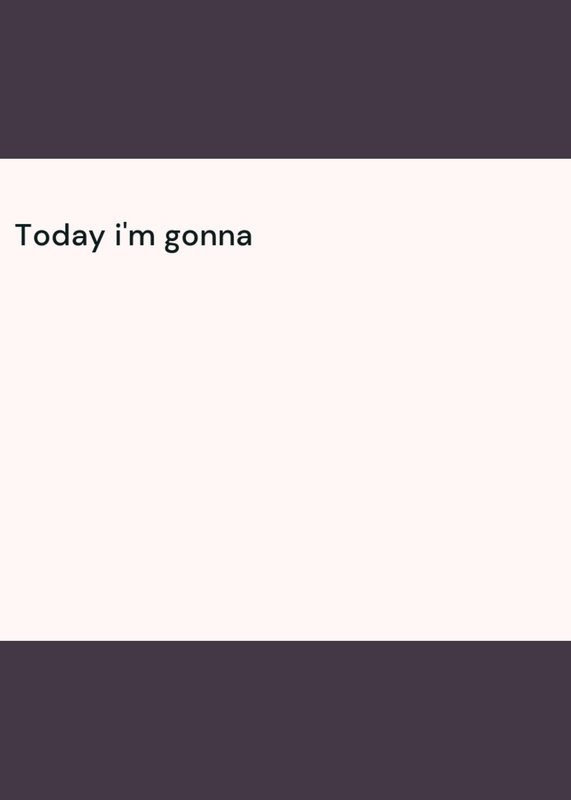 Today i'm gonna